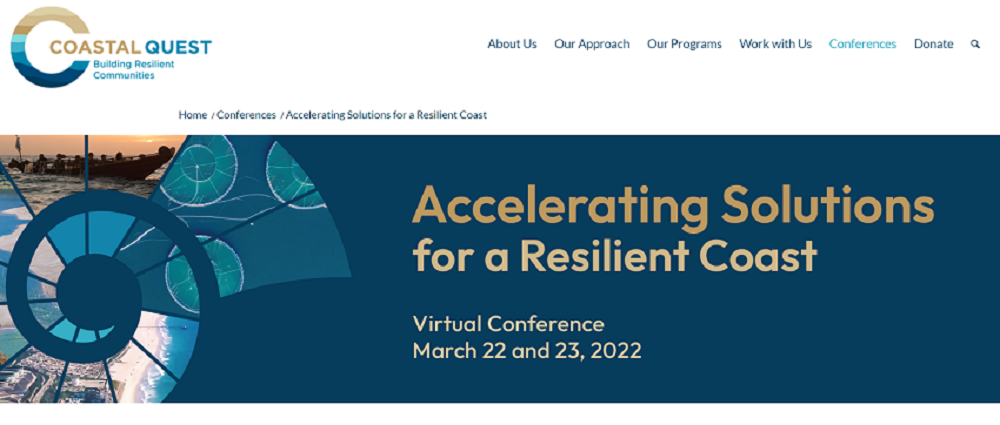 COASTAL QUEST
Building Resilient Communities

About Us Our Approach Our Programs Work with Us Conferences Donate

Home / Conferences / Accelerating Solutions for a Resilient Coast

Accelerating Solutions for a Resilient Coast

Virtual Conference
March 22 and 23, 2022